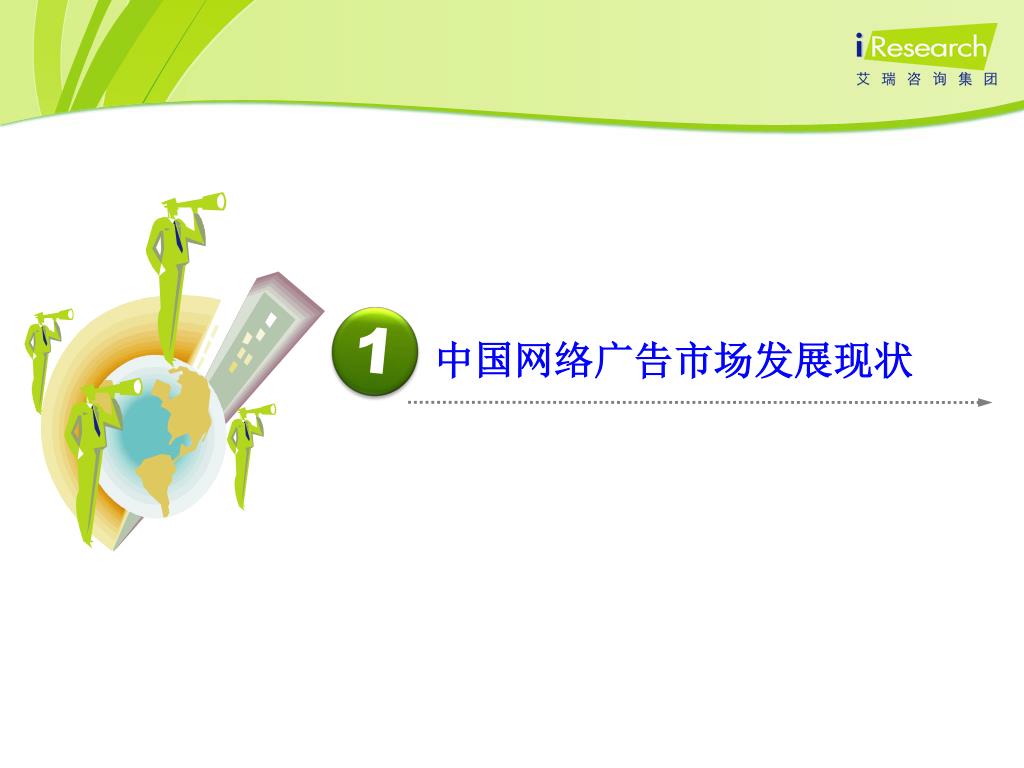 iResearch
艾瑞咨询集团

1 中国网络广告市场发展现状